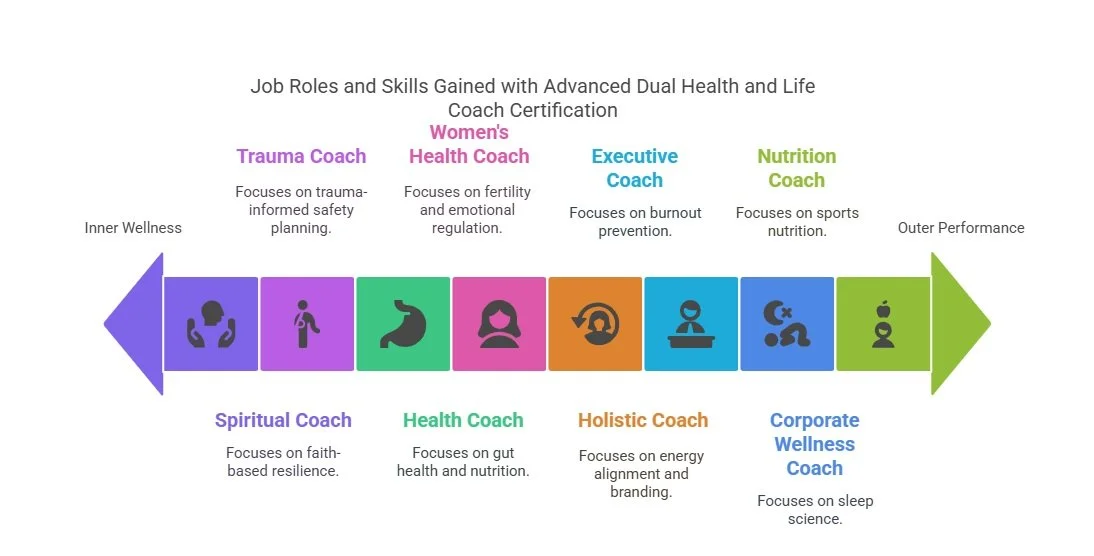 Job Roles and Skills Gained with Advanced Dual Health and Life Coach Certification

Inner Wellness

Trauma Coach

Focuses on trauma-informed safety planning.

Women's Health Coach

Focuses on fertility and emotional regulation.

Executive Coach

Focuses on burnout prevention.

Nutrition Coach

Focuses on sports nutrition.

Outer Performance

Spiritual Coach

Focuses on faith-based resilience.

Health Coach

Focuses on gut health and nutrition.

Holistic Coach

Focuses on energy alignment and branding.

Corporate Wellness Coach

Focuses on sleep science.